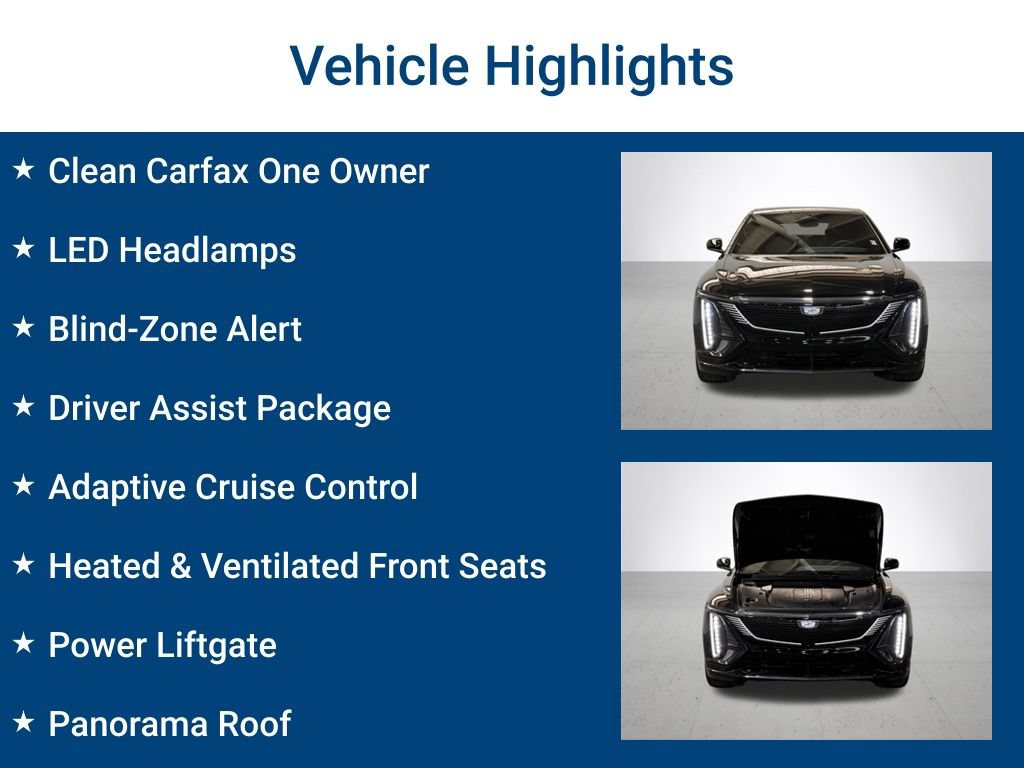 Vehicle Highlights

★ Clean Carfax One Owner

★ LED Headlamps

★ Blind-Zone Alert

★ Driver Assist Package

★ Adaptive Cruise Control

★ Heated & Ventilated Front Seats

★ Power Liftgate

★ Panorama Roof